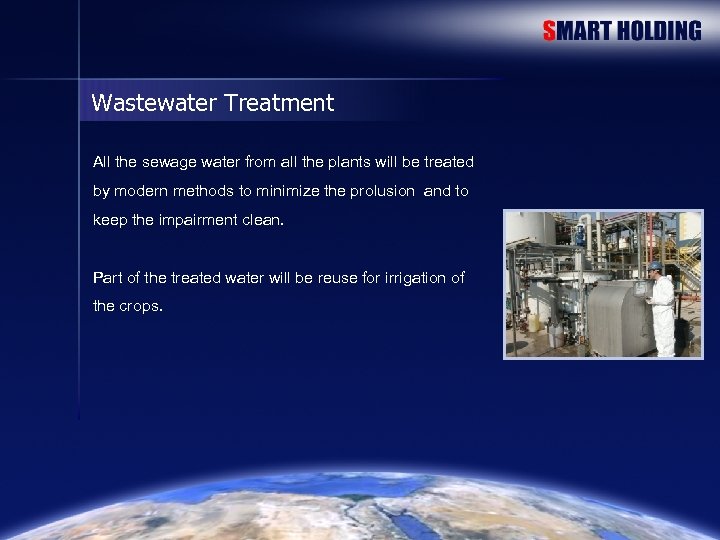 SMART HOLDING

Wastewater Treatment

All the sewage water from all the plants will be treated by modern methods to minimize the prolusion and to keep the impairment clean.

Part of the treated water will be reuse for irrigation of the crops.